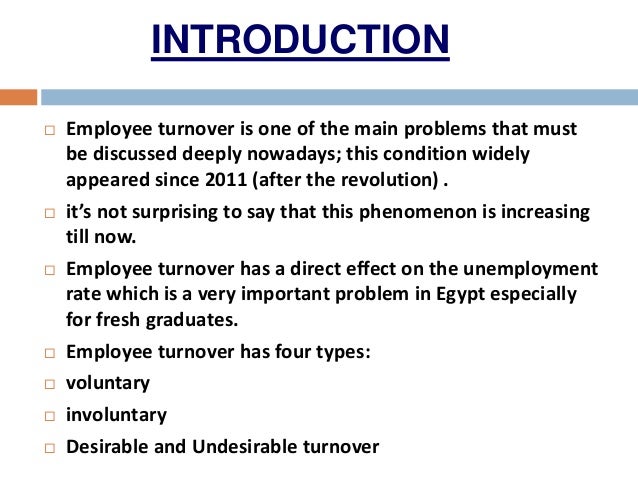 INTRODUCTION

□ Employee turnover is one of the main problems that must be discussed deeply nowadays; this condition widely appeared since 2011 (after the revolution) .

□ it's not surprising to say that this phenomenon is increasing till now.

□ Employee turnover has a direct effect on the unemployment rate which is a very important problem in Egypt especially for fresh graduates.

□ Employee turnover has four types:

□ voluntary

□ involuntary

□ Desirable and Undesirable turnover